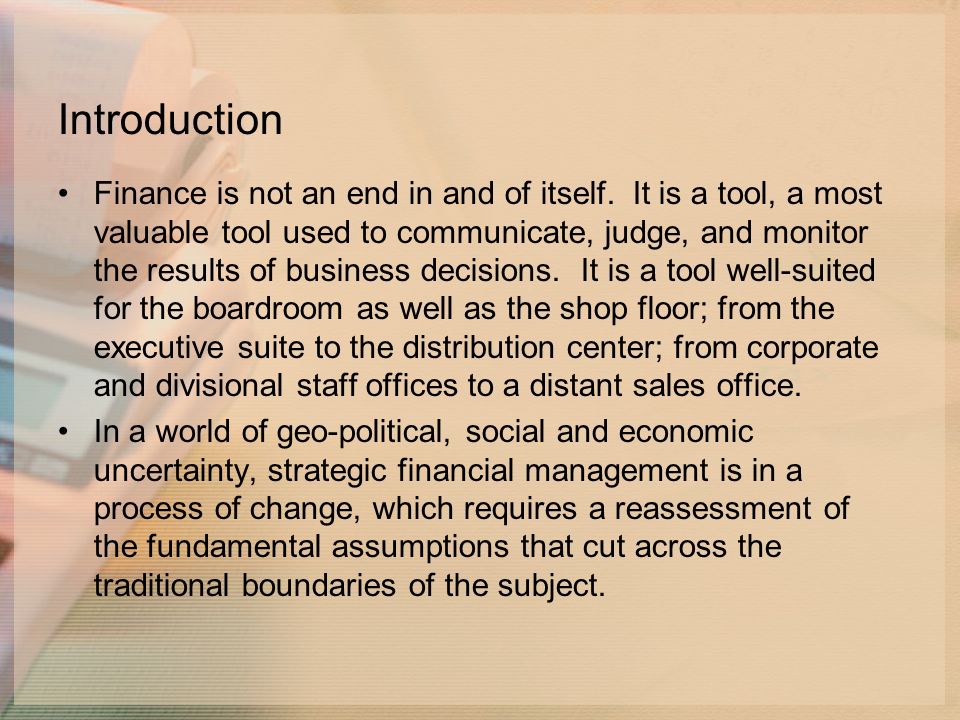 Introduction

• Finance is not an end in and of itself. It is a tool, a most valuable tool used to communicate, judge, and monitor the results of business decisions. It is a tool well-suited for the boardroom as well as the shop floor; from the executive suite to the distribution center; from corporate and divisional staff offices to a distant sales office.

• In a world of geo-political, social and economic uncertainty, strategic financial management is in a process of change, which requires a reassessment of the fundamental assumptions that cut across the traditional boundaries of the subject.